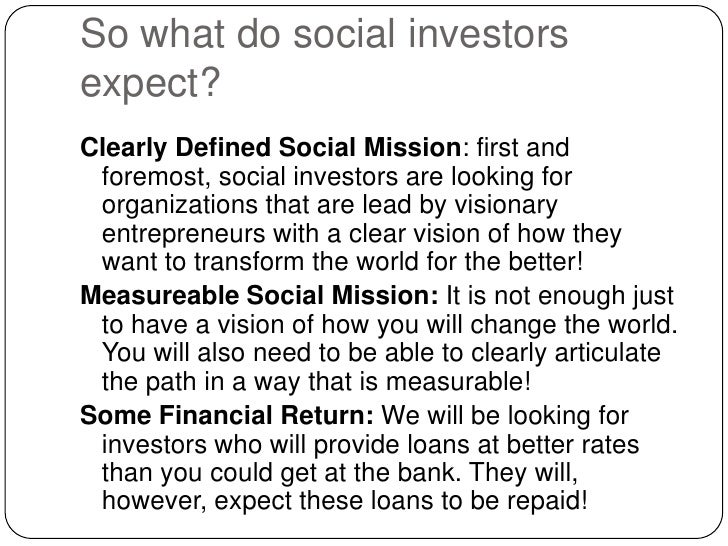 So what do social investors expect?

Clearly Defined Social Mission: first and foremost, social investors are looking for organizations that are lead by visionary entrepreneurs with a clear vision of how they want to transform the world for the better!

Measureable Social Mission: It is not enough just to have a vision of how you will change the world. You will also need to be able to clearly articulate the path in a way that is measurable!

Some Financial Return: We will be looking for investors who will provide loans at better rates than you could get at the bank. They will, however, expect these loans to be repaid!